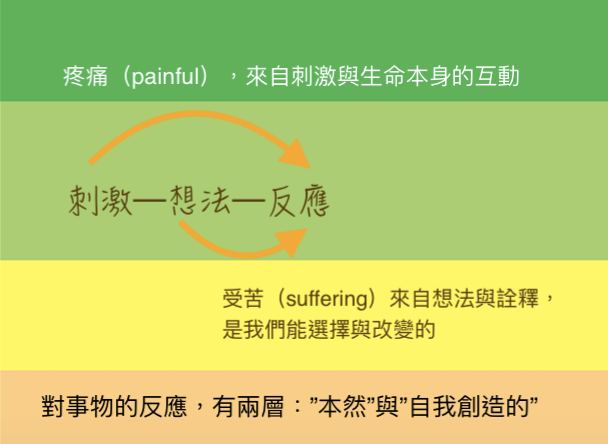 疼痛（painful），來自刺激與生命本身的互動

刺激—想法—反應

受苦（suffering）來自想法與詮釋，是我們能選擇與改變的

對事物的反應，有兩層："本然"與"自我創造的"